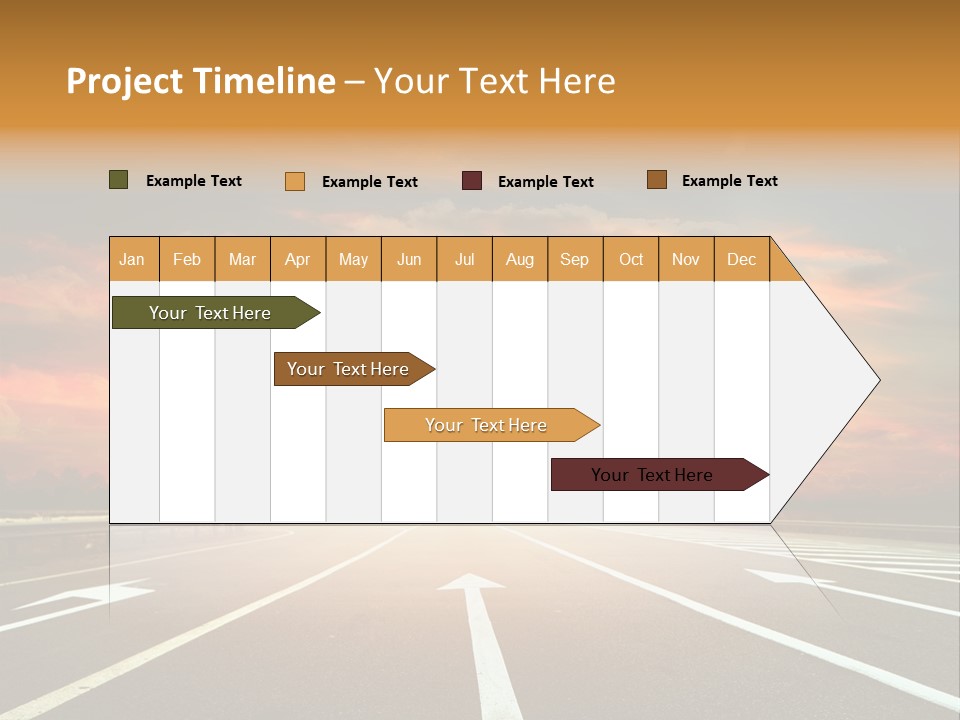 Project Timeline – Your Text Here

Example Text
Example Text
Example Text
Example Text

| Jan | Feb | Mar | Apr | May | Jun | Jul | Aug | Sep | Oct | Nov | Dec |
|---|---|---|---|---|---|---|---|---|---|---|---|

Your Text Here

Your Text Here

Your Text Here

Your Text Here